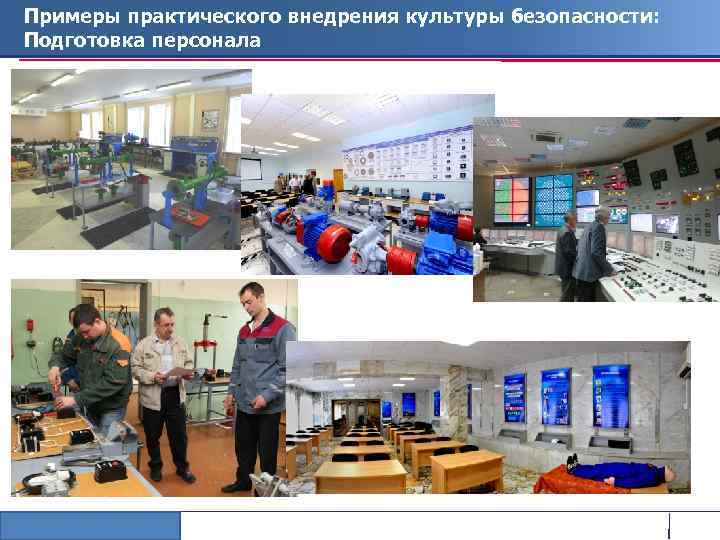 Примеры практического внедрения культуры безопасности: Подготовка персонала